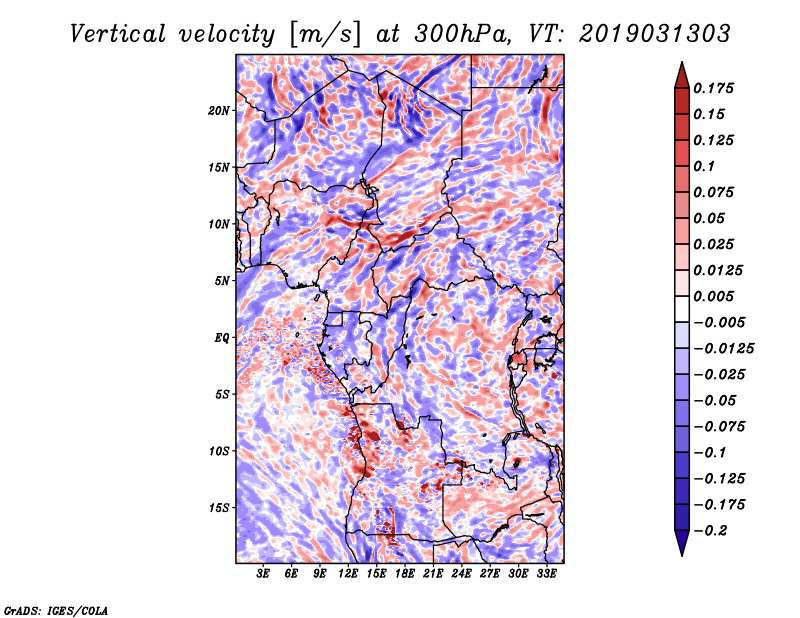 Vertical velocity [m/s] at 300hPa, VT: 2019031303

20N
15N
10N
5N
EQ
5S
10S
15S

3E 6E 9E 12E 15E 18E 21E 24E 27E 30E 33E

0.175
0.15
0.125
0.1
0.075
0.05
0.025
0.0125
0.005
−0.005
−0.0125
−0.025
−0.05
−0.075
−0.1
−0.125
−0.175
−0.2

GrADS: IGES/COLA